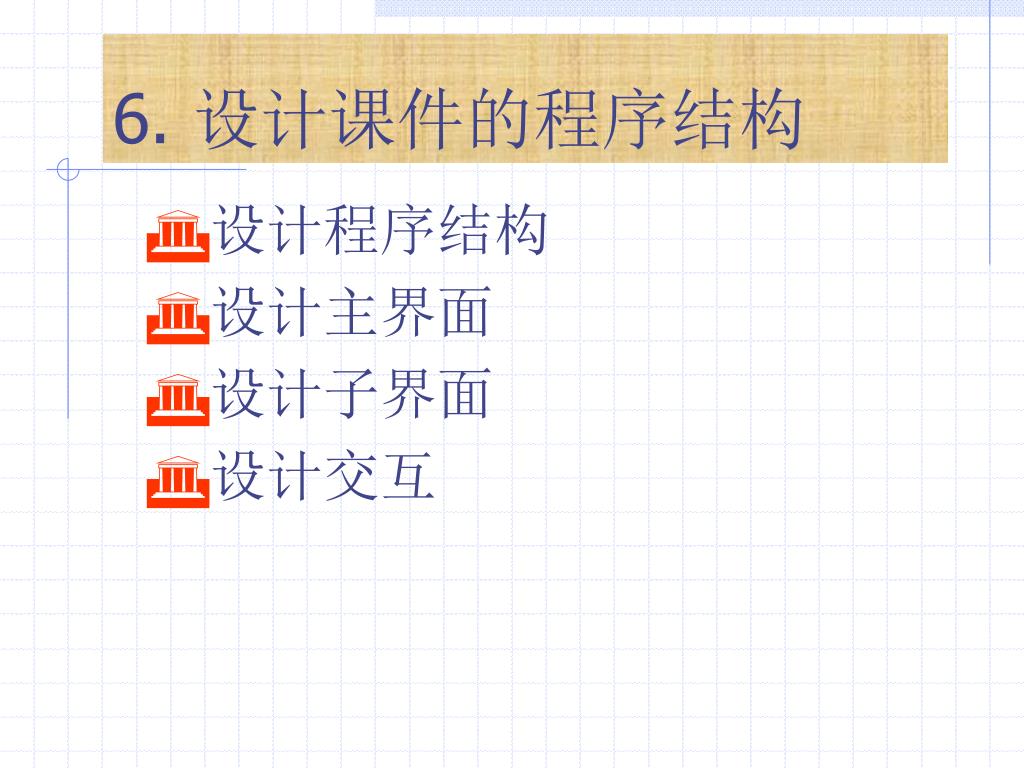 6. 设计课件的程序结构

设计程序结构
设计主界面
设计子界面
设计交互